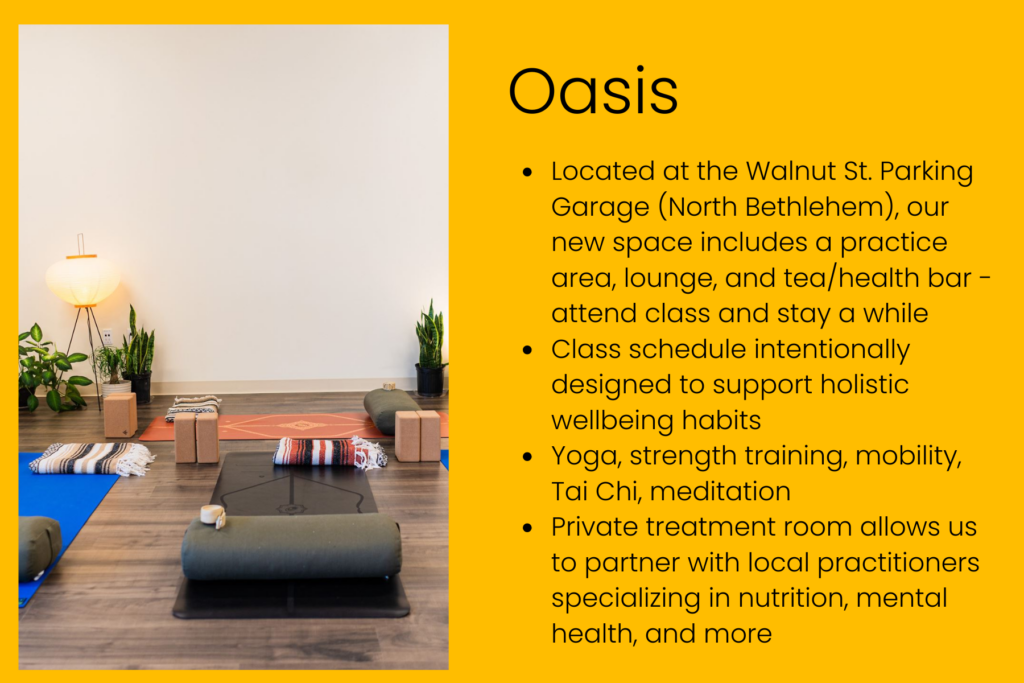 Oasis

- Located at the Walnut St. Parking Garage (North Bethlehem), our new space includes a practice area, lounge, and tea/health bar - attend class and stay a while
- Class schedule intentionally designed to support holistic wellbeing habits
- Yoga, strength training, mobility, Tai Chi, meditation
- Private treatment room allows us to partner with local practitioners specializing in nutrition, mental health, and more